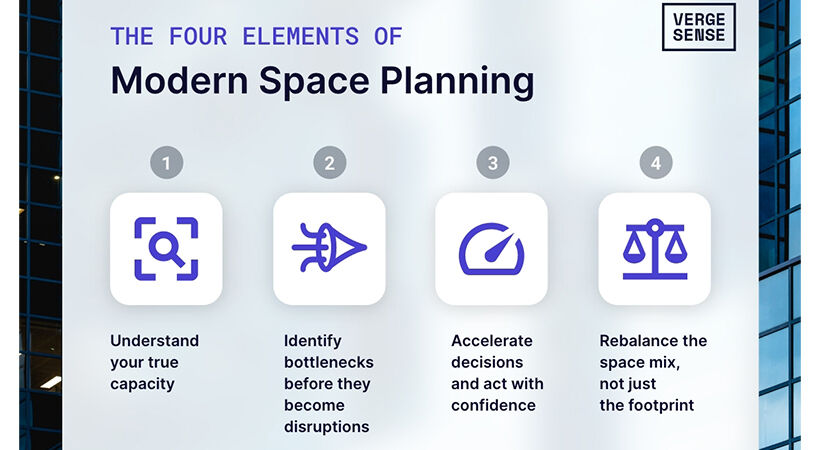 VERGE SENSE

THE FOUR ELEMENTS OF
Modern Space Planning

1

Understand your true capacity

2

Identify bottlenecks before they become disruptions

3

Accelerate decisions and act with confidence

4

Rebalance the space mix, not just the footprint